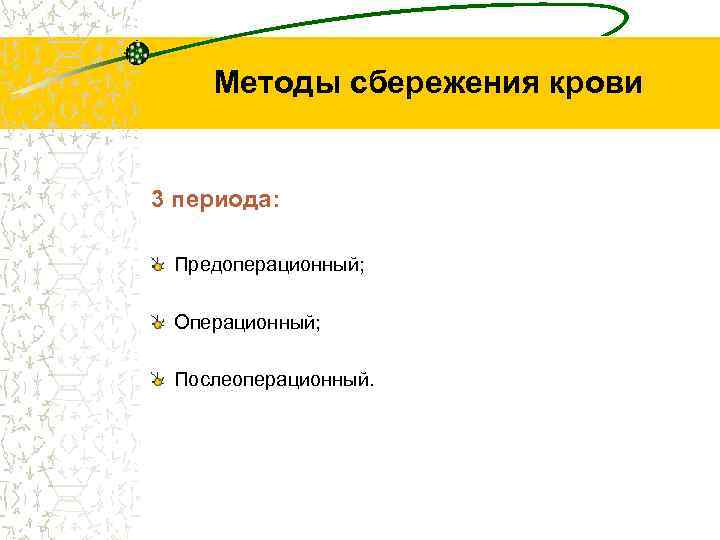 Методы сбережения крови

3 периода:

Предоперационный;

Операционный;

Послеоперационный.